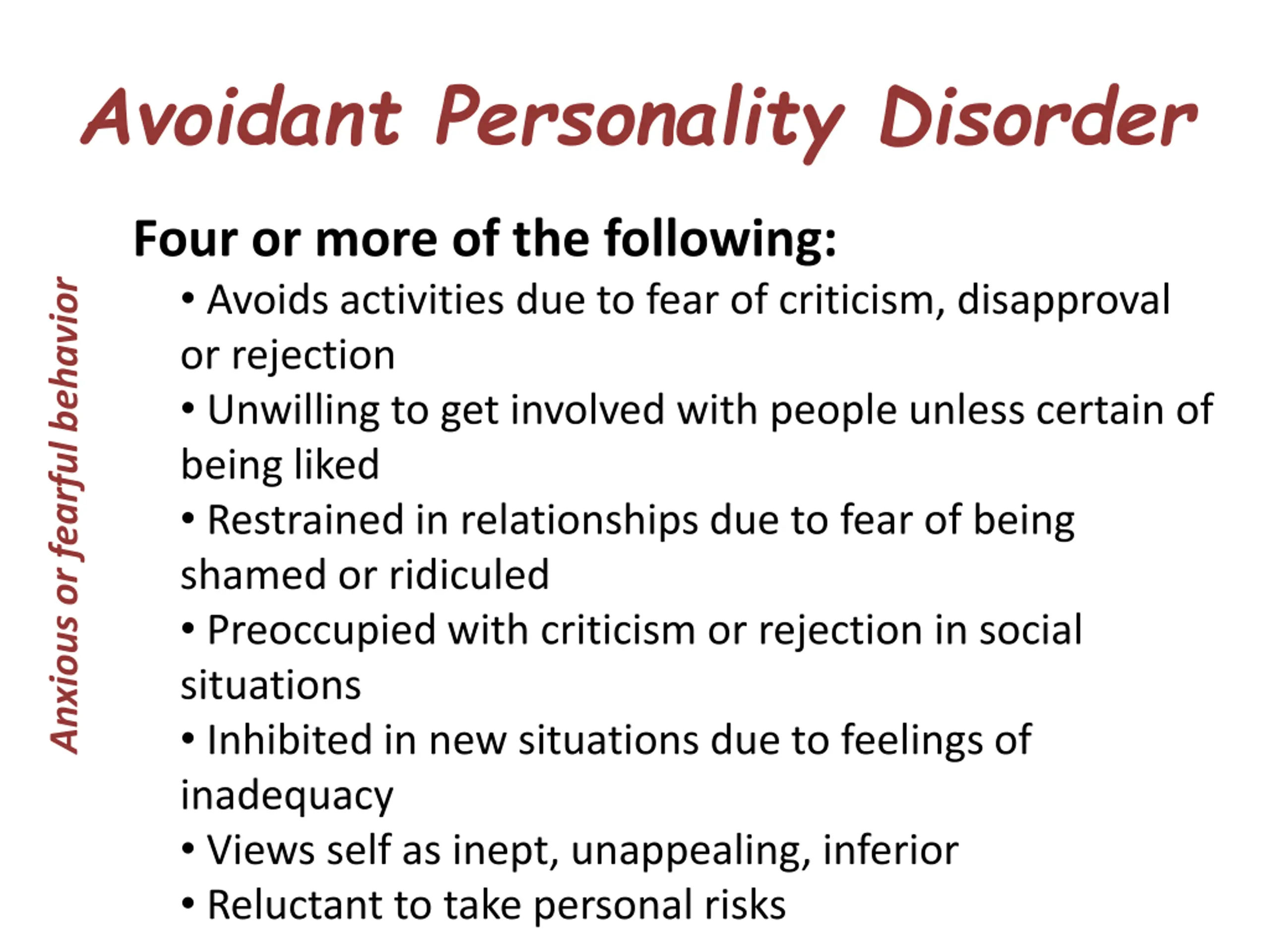 Avoidant Personality Disorder

Anxious or fearful behavior

Four or more of the following:

• Avoids activities due to fear of criticism, disapproval or rejection

• Unwilling to get involved with people unless certain of being liked

• Restrained in relationships due to fear of being shamed or ridiculed

• Preoccupied with criticism or rejection in social situations

• Inhibited in new situations due to feelings of inadequacy

• Views self as inept, unappealing, inferior

• Reluctant to take personal risks